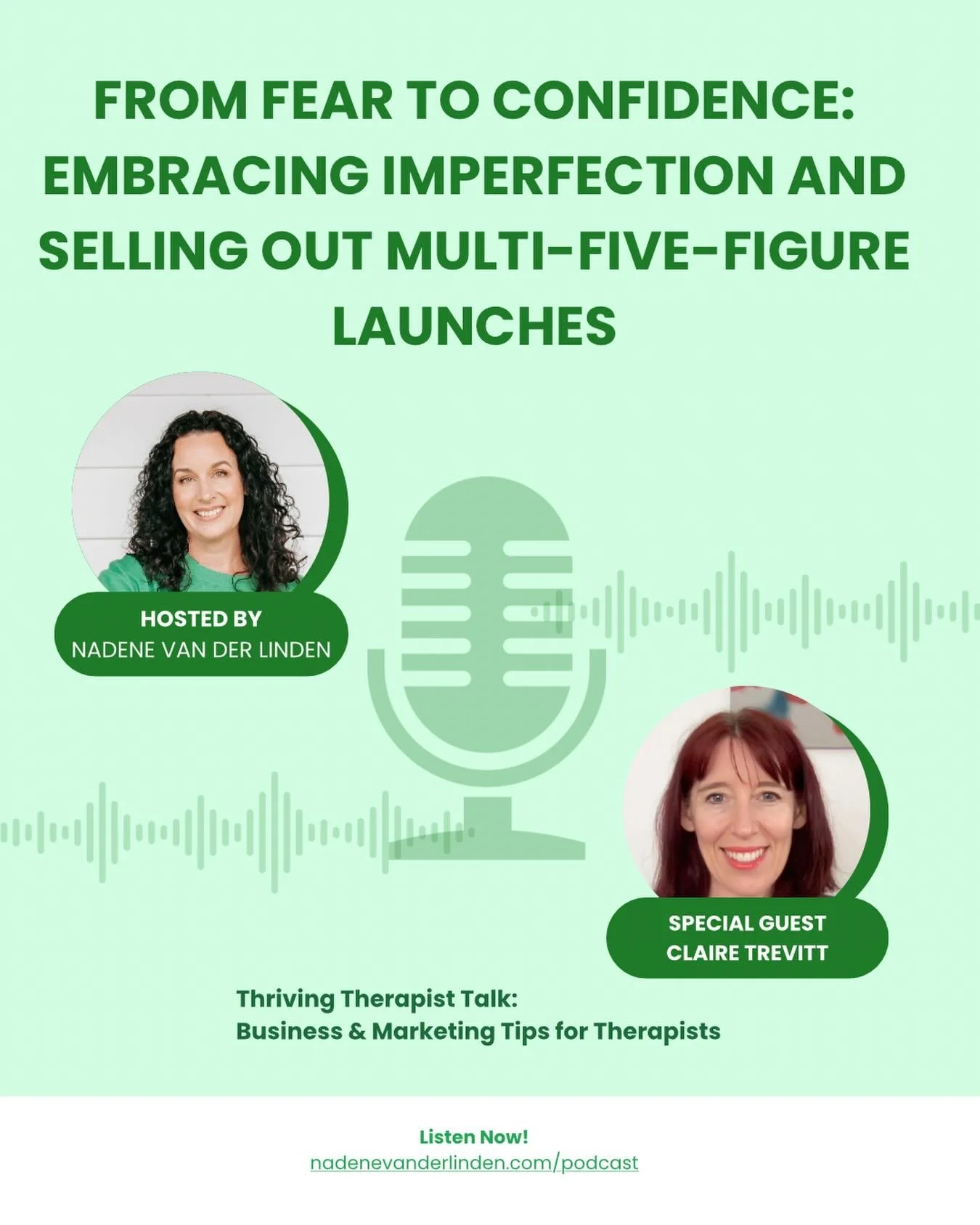 FROM FEAR TO CONFIDENCE: EMBRACING IMPERFECTION AND SELLING OUT MULTI-FIVE-FIGURE LAUNCHES

HOSTED BY
NADENE VAN DER LINDEN

SPECIAL GUEST
CLAIRE TREVITT

Thriving Therapist Talk:
Business & Marketing Tips for Therapists

Listen Now!
nadenevanderlinden.com/podcast